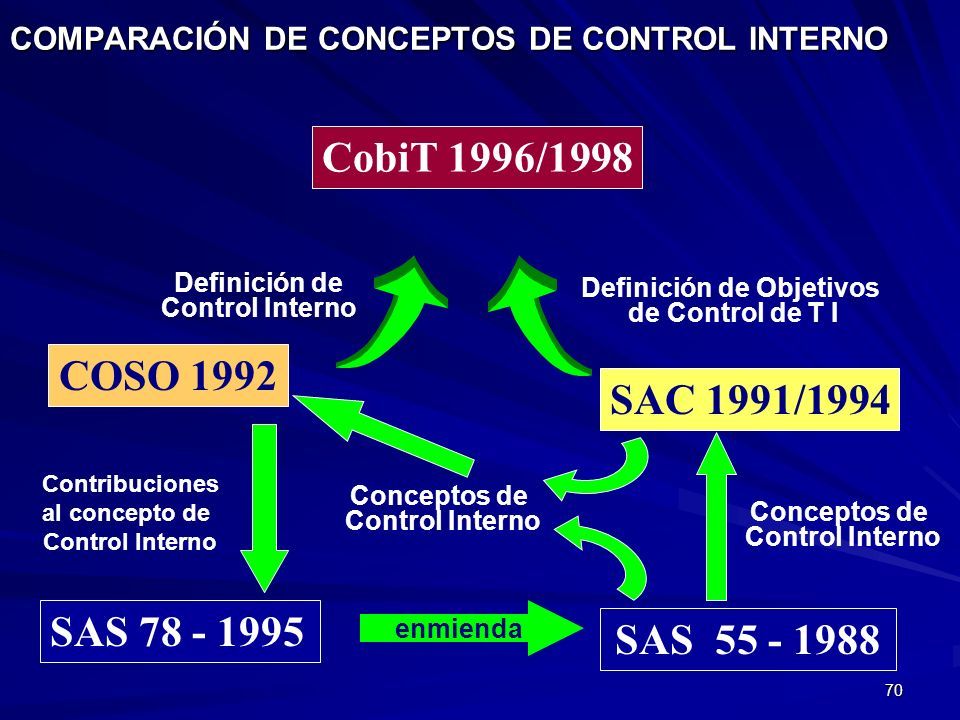 COMPARACIÓN DE CONCEPTOS DE CONTROL INTERNO

CobiT 1996/1998

Definición de Control Interno

Definición de Objetivos de Control de T I

COSO 1992

SAC 1991/1994

Contribuciones al concepto de Control Interno

Conceptos de Control Interno

Conceptos de Control Interno

SAS 78 - 1995

enmienda

SAS 55 - 1988

70